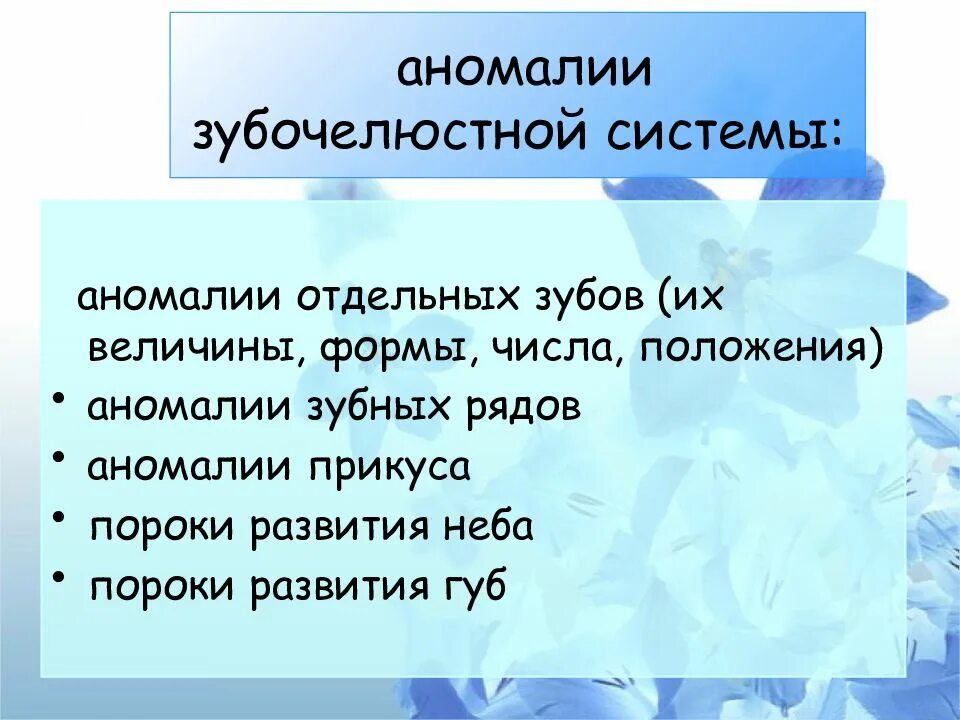 аномалии зубочелюстной системы:

аномалии отдельных зубов (их величины, формы, числа, положения)
• аномалии зубных рядов
• аномалии прикуса
• пороки развития неба
• пороки развития губ